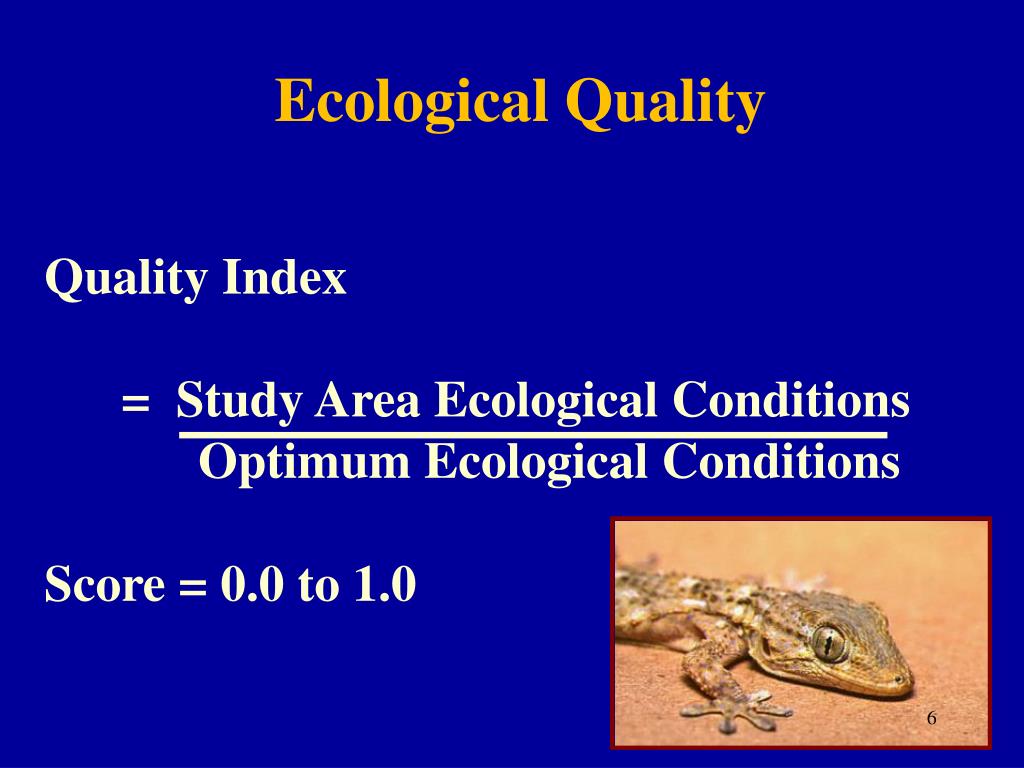 Ecological Quality

Quality Index

$= \frac{\text{Study Area Ecological Conditions}}{\text{Optimum Ecological Conditions}}$

Score = 0.0 to 1.0

6